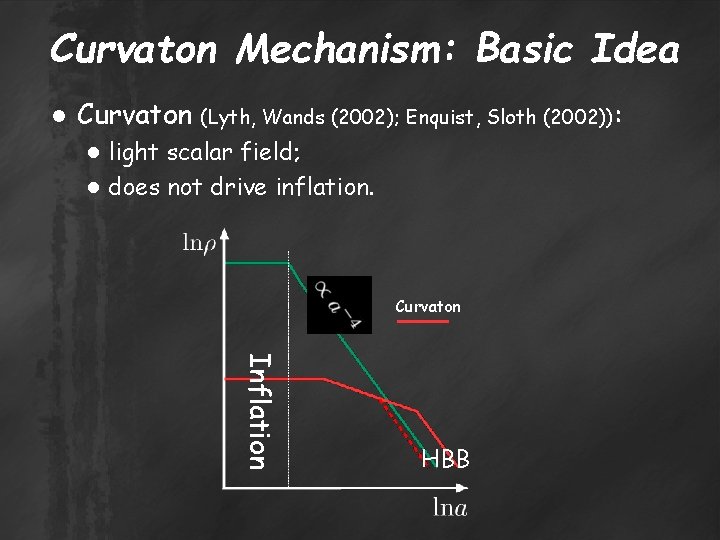 Curvaton Mechanism: Basic Idea

● Curvaton (Lyth, Wands (2002); Enquist, Sloth (2002)):

● light scalar field;

● does not drive inflation.

$\ln\rho$

$\propto a^{-4}$

Curvaton

Inflation

HBB

$\ln a$